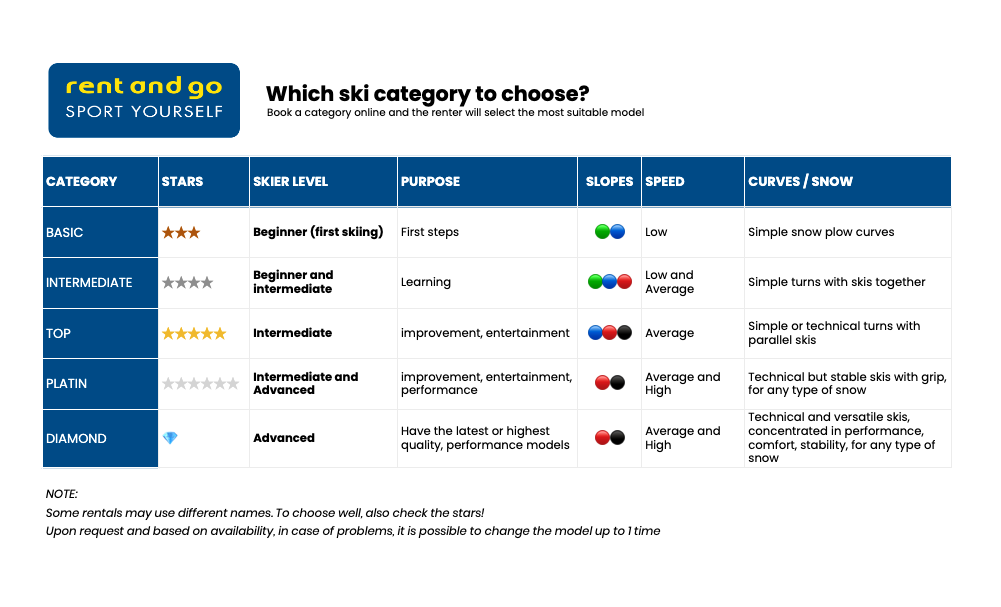 rent and go
SPORT YOURSELF

Which ski category to choose?
Book a category online and the renter will select the most suitable model

| CATEGORY | STARS | SKIER LEVEL | PURPOSE | SLOPES | SPEED | CURVES / SNOW |
|---|---|---|---|---|---|---|
| BASIC | ★★★ | Beginner (first skiing) | First steps | | Low | Simple snow plow curves |
| INTERMEDIATE | ★★★★ | Beginner and intermediate | Learning | | Low and Average | Simple turns with skis together |
| TOP | ★★★★★ | Intermediate | improvement, entertainment | | Average | Simple or technical turns with parallel skis |
| PLATIN | ★★★★★★ | Intermediate and Advanced | improvement, entertainment, performance | | Average and High | Technical but stable skis with grip, for any type of snow |
| DIAMOND | 💎 | Advanced | Have the latest or highest quality, performance models | | Average and High | Technical and versatile skis, concentrated in performance, comfort, stability, for any type of snow |

NOTE:
Some rentals may use different names. To choose well, also check the stars!
Upon request and based on availability, in case of problems, it is possible to change the model up to 1 time